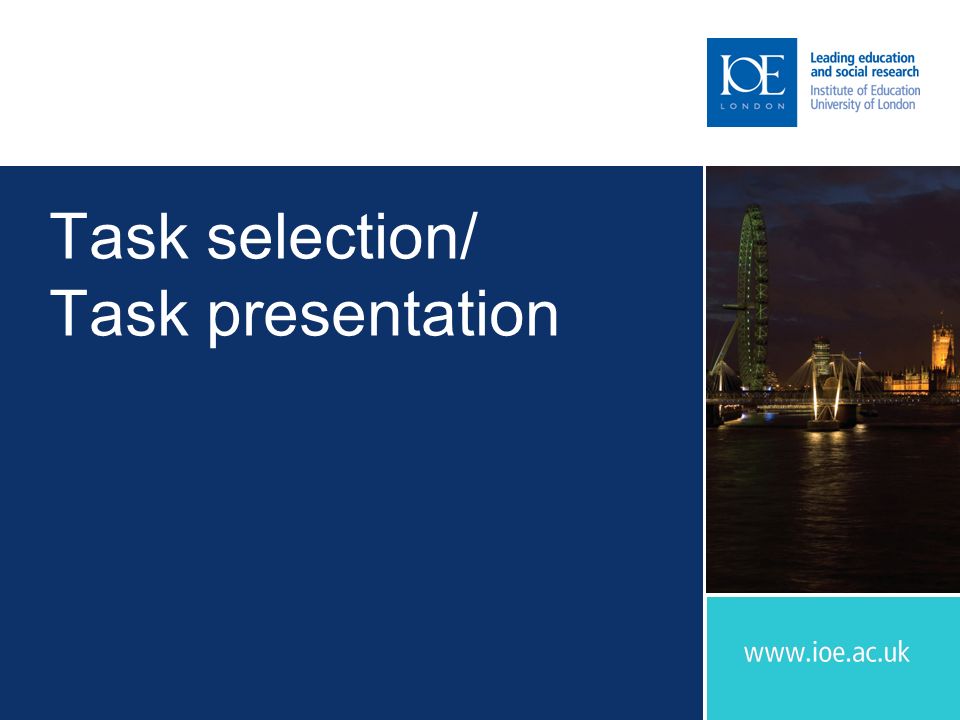 IOE
LONDON

Leading education and social research
Institute of Education
University of London

Task selection/
Task presentation

www.ioe.ac.uk